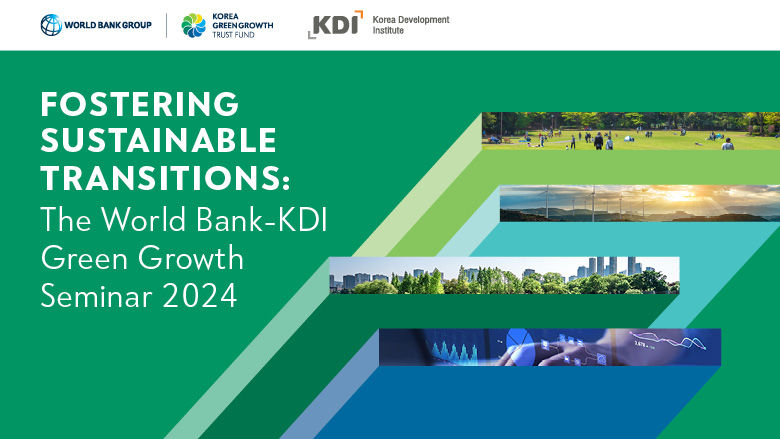 WORLD BANK GROUP

KOREA GREEN GROWTH TRUST FUND

KDI Korea Development Institute

FOSTERING SUSTAINABLE TRANSITIONS:
The World Bank-KDI Green Growth Seminar 2024